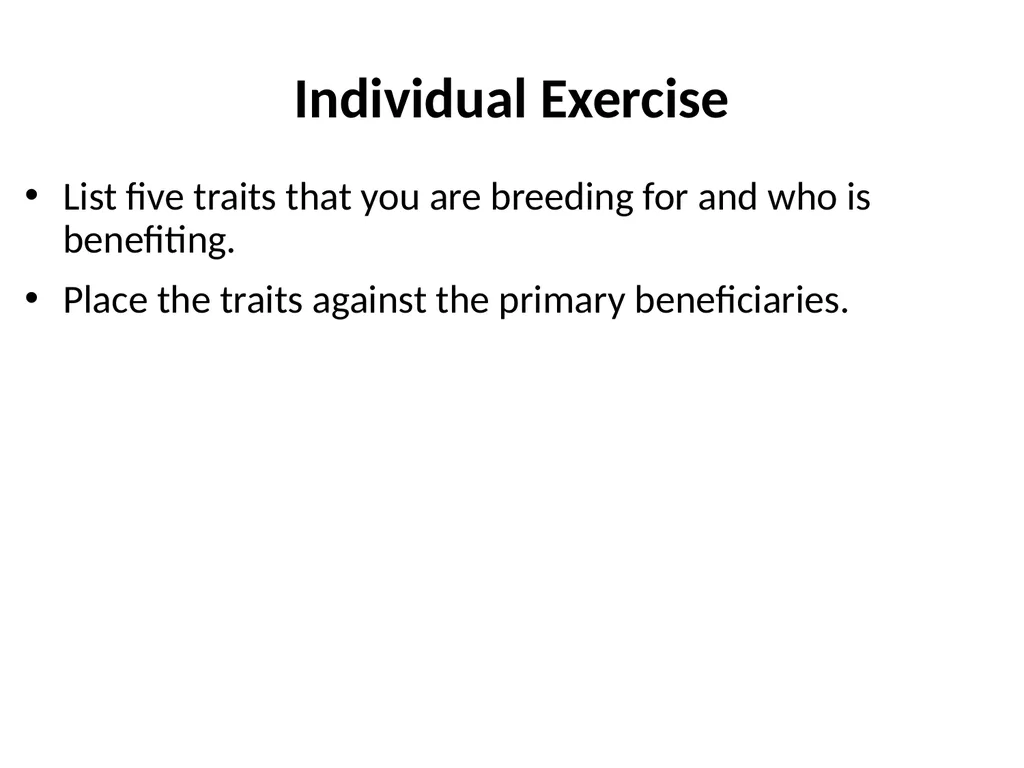 Individual Exercise

• List five traits that you are breeding for and who is benefiting.
• Place the traits against the primary beneficiaries.